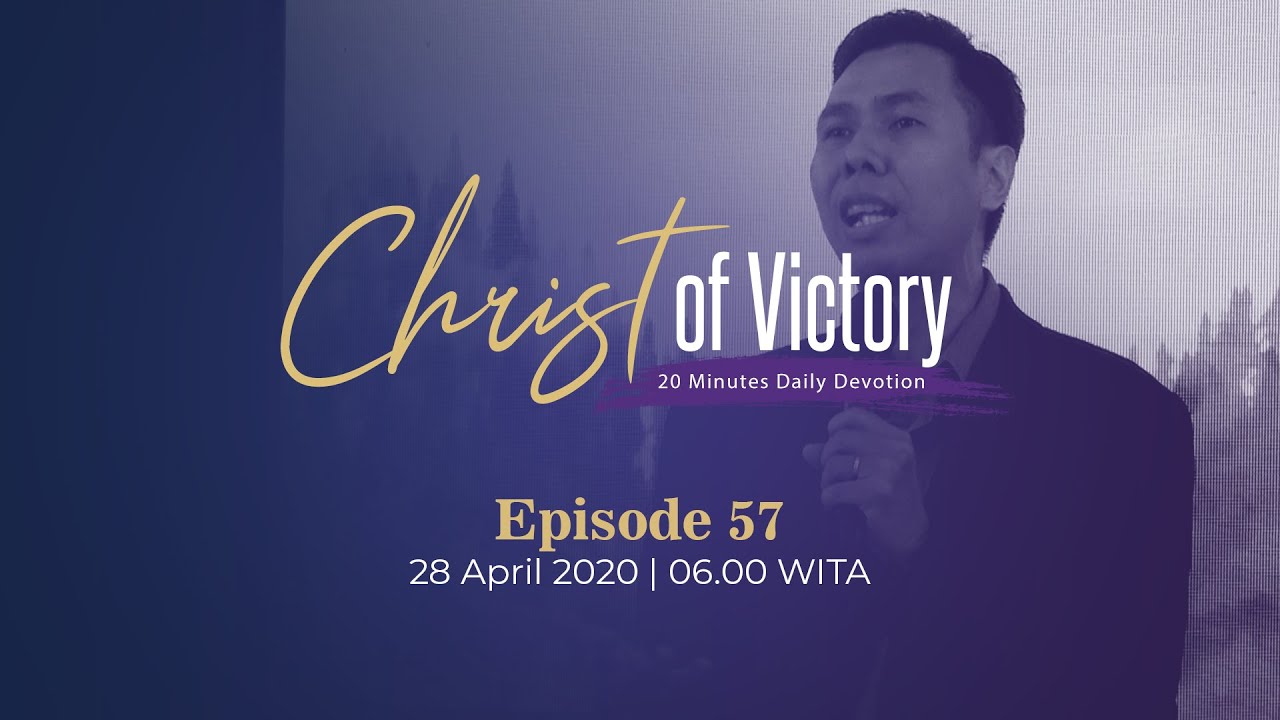 Christ of Victory
20 Minutes Daily Devotion

Episode 57
28 April 2020 | 06.00 WITA